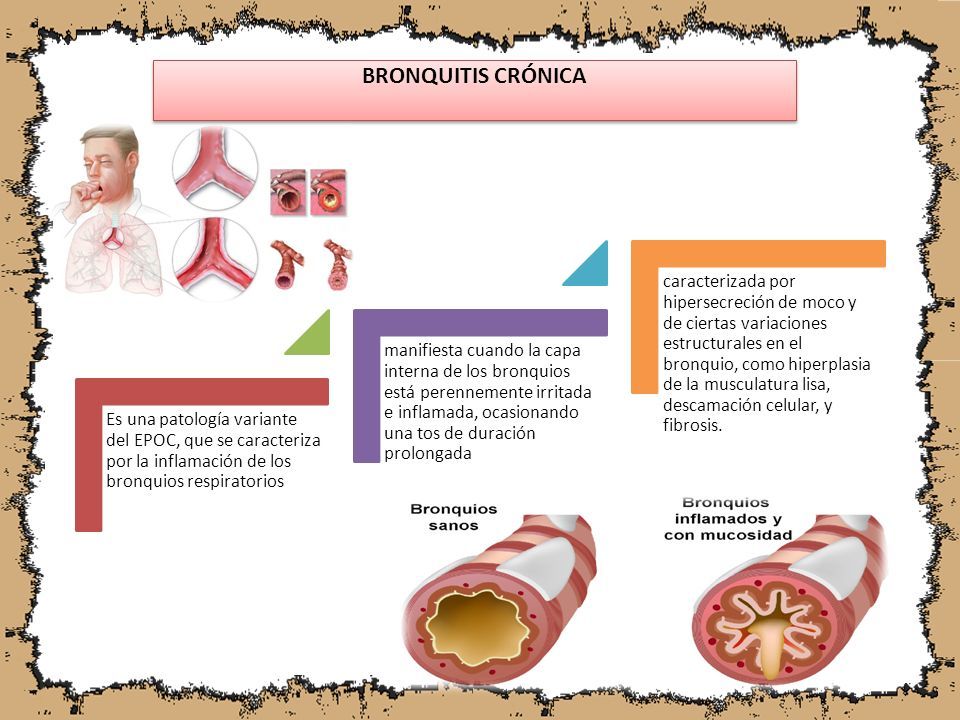 BRONQUITIS CRÓNICA

Es una patología variante del EPOC, que se caracteriza por la inflamación de los bronquios respiratorios

manifiesta cuando la capa interna de los bronquios está perennemente irritada e inflamada, ocasionando una tos de duración prolongada

caracterizada por hipersecreción de moco y de ciertas variaciones estructurales en el bronquio, como hiperplasia de la musculatura lisa, descamación celular, y fibrosis.

Bronquios sanos

Bronquios inflamados y con mucosidad